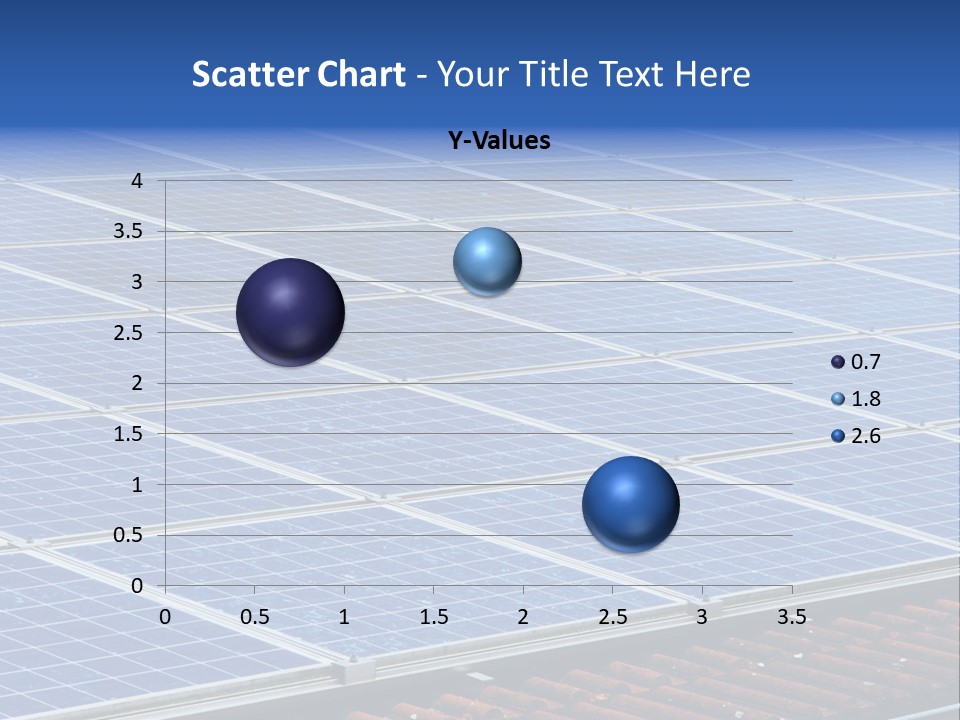 Scatter Chart - Your Title Text Here

Y-Values

4
3.5
3
2.5
2
1.5
1
0.5
0

0 0.5 1 1.5 2 2.5 3 3.5

0.7
1.8
2.6